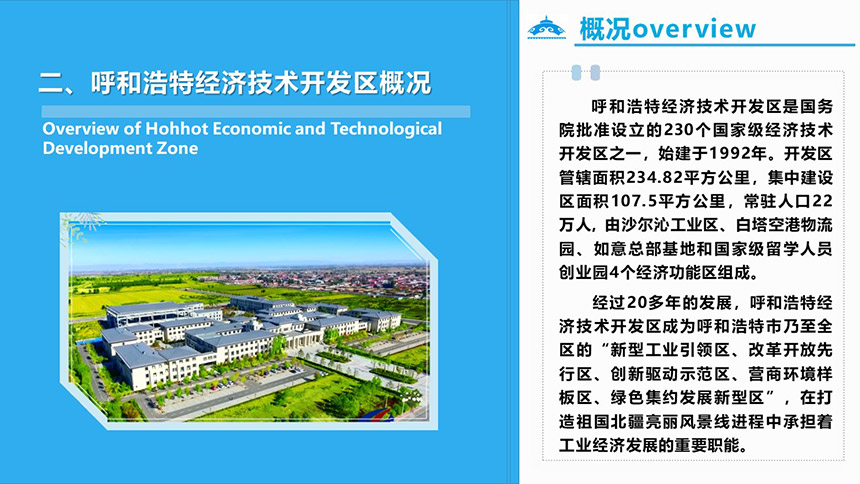 二、呼和浩特经济技术开发区概况

Overview of Hohhot Economic and Technological Development Zone

概况overview

呼和浩特经济技术开发区是国务院批准设立的230个国家级经济技术开发区之一，始建于1992年。开发区管辖面积234.82平方公里，集中建设区面积107.5平方公里，常驻人口22万人，由沙尔沁工业区、白塔空港物流园、如意总部基地和国家级留学人员创业园4个经济功能区组成。

经过20多年的发展，呼和浩特经济技术开发区成为呼和浩特市乃至全区的“新型工业引领区、改革开放先行区、创新驱动示范区、营商环境样板区、绿色集约发展新型区”，在打造祖国北疆亮丽风景线进程中承担着工业经济发展的重要职能。